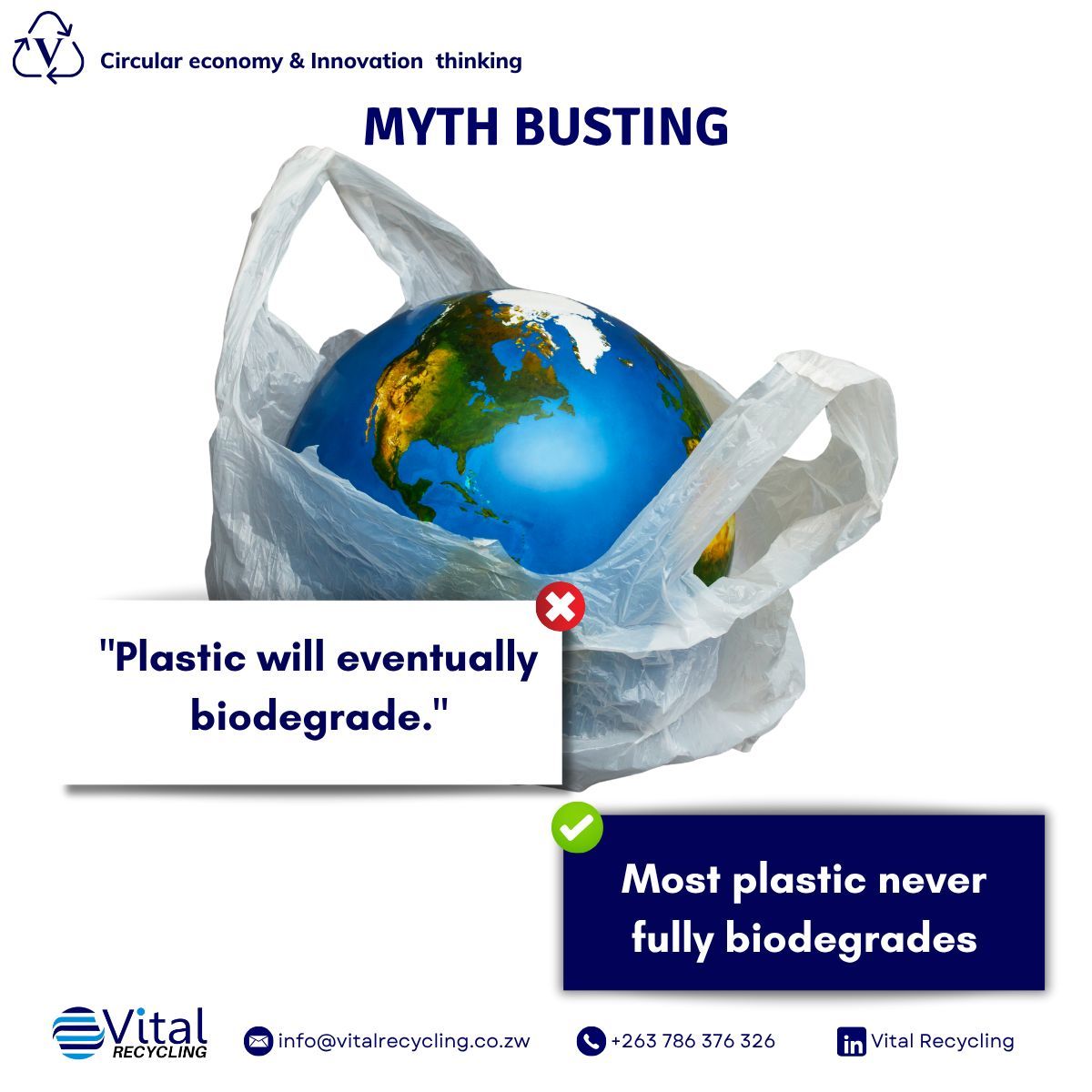 V

Circular economy & Innovation thinking

MYTH BUSTING

"Plastic will eventually biodegrade."

Most plastic never fully biodegrades

Vital RECYCLING

info@vitalrecycling.co.zw

+263 786 376 326

in Vital Recycling